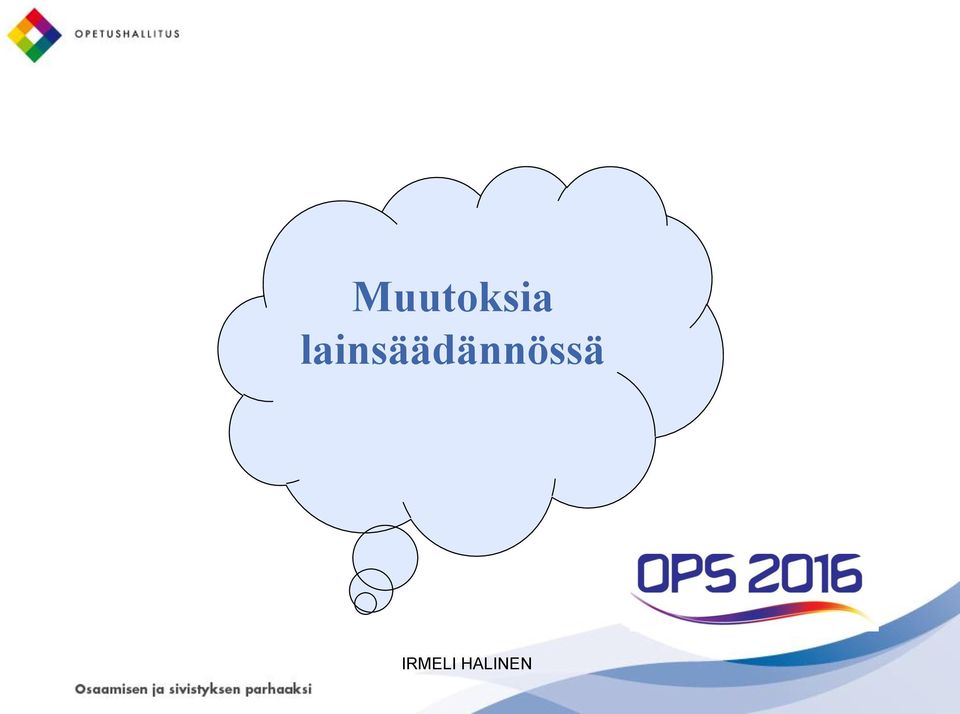 OPETUSHALLITUS

Muutoksia lainsäädännössä

OPS 2016

IRMELI HALINEN

Osaamisen ja sivistyksen parhaaksi